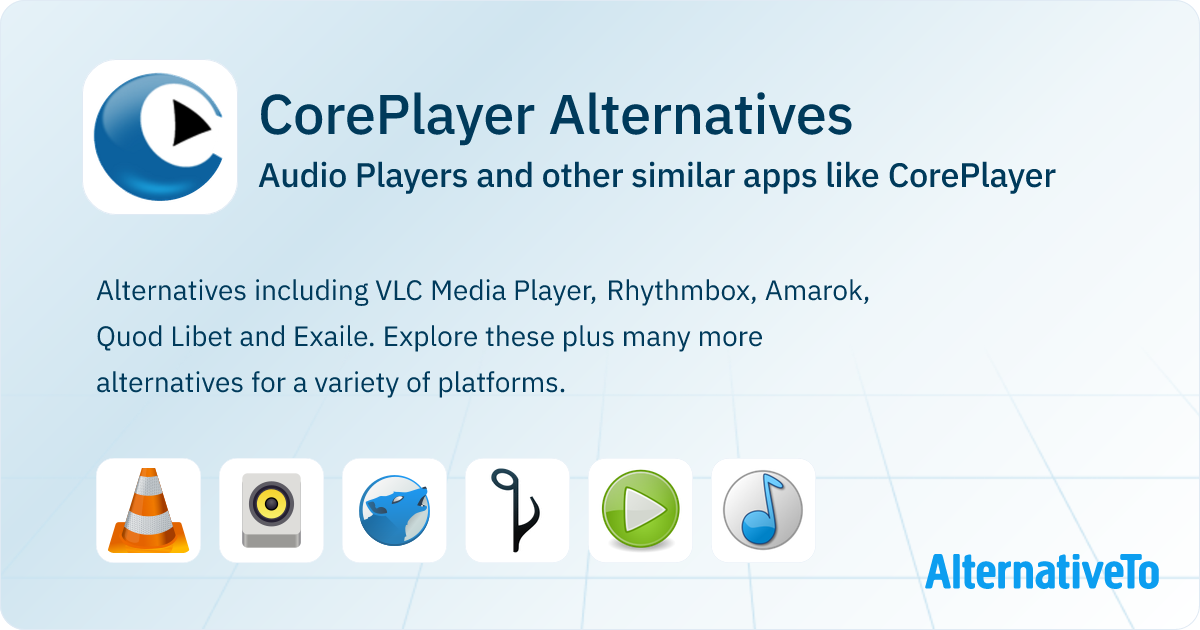 CorePlayer Alternatives

Audio Players and other similar apps like CorePlayer

Alternatives including VLC Media Player, Rhythmbox, Amarok, Quod Libet and Exaile. Explore these plus many more alternatives for a variety of platforms.

AlternativeTo